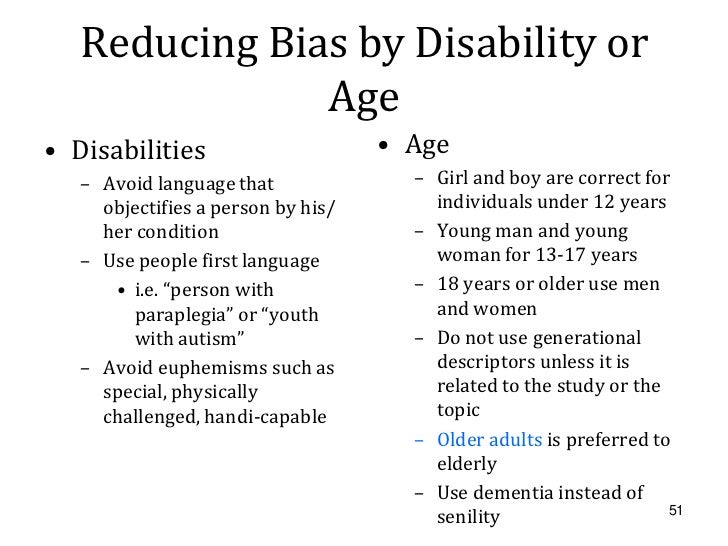 Reducing Bias by Disability or Age

• Disabilities
– Avoid language that objectifies a person by his/her condition
– Use people first language
• i.e. “person with paraplegia” or “youth with autism”
– Avoid euphemisms such as special, physically challenged, handi-capable

• Age
– Girl and boy are correct for individuals under 12 years
– Young man and young woman for 13-17 years
– 18 years or older use men and women
– Do not use generational descriptors unless it is related to the study or the topic
– Older adults is preferred to elderly
– Use dementia instead of senility

51